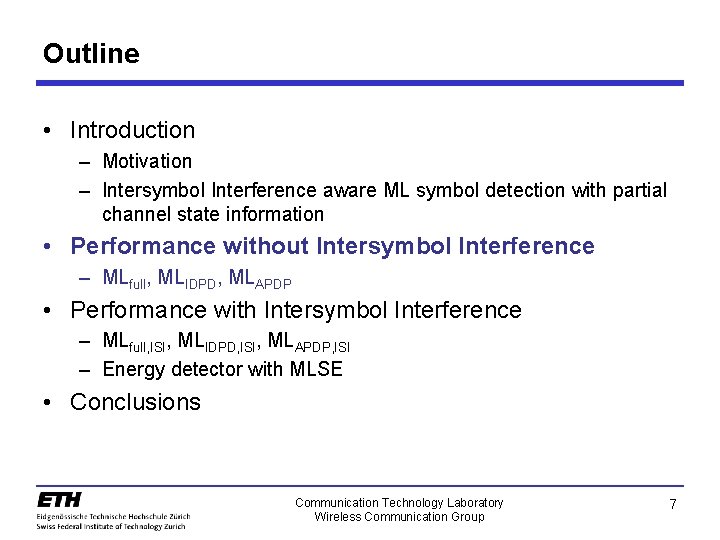 Outline

• Introduction
– Motivation
– Intersymbol Interference aware ML symbol detection with partial channel state information

• Performance without Intersymbol Interference
– $ML_{full}$, $ML_{IDPD}$, $ML_{APDP}$

• Performance with Intersymbol Interference
– $ML_{full,ISI}$, $ML_{IDPD,ISI}$, $ML_{APDP,ISI}$
– Energy detector with MLSE

• Conclusions

ETH
Eidgenössische Technische Hochschule Zürich
Swiss Federal Institute of Technology Zurich

Communication Technology Laboratory
Wireless Communication Group

7